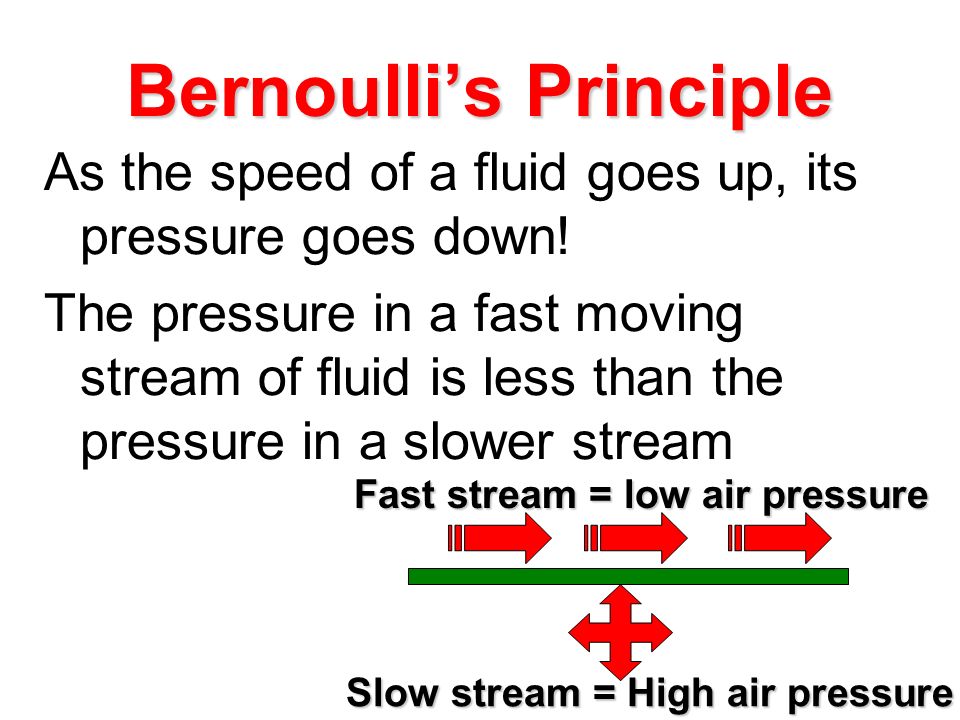 Bernoulli's Principle

As the speed of a fluid goes up, its pressure goes down!

The pressure in a fast moving stream of fluid is less than the pressure in a slower stream

Fast stream = low air pressure

Slow stream = High air pressure